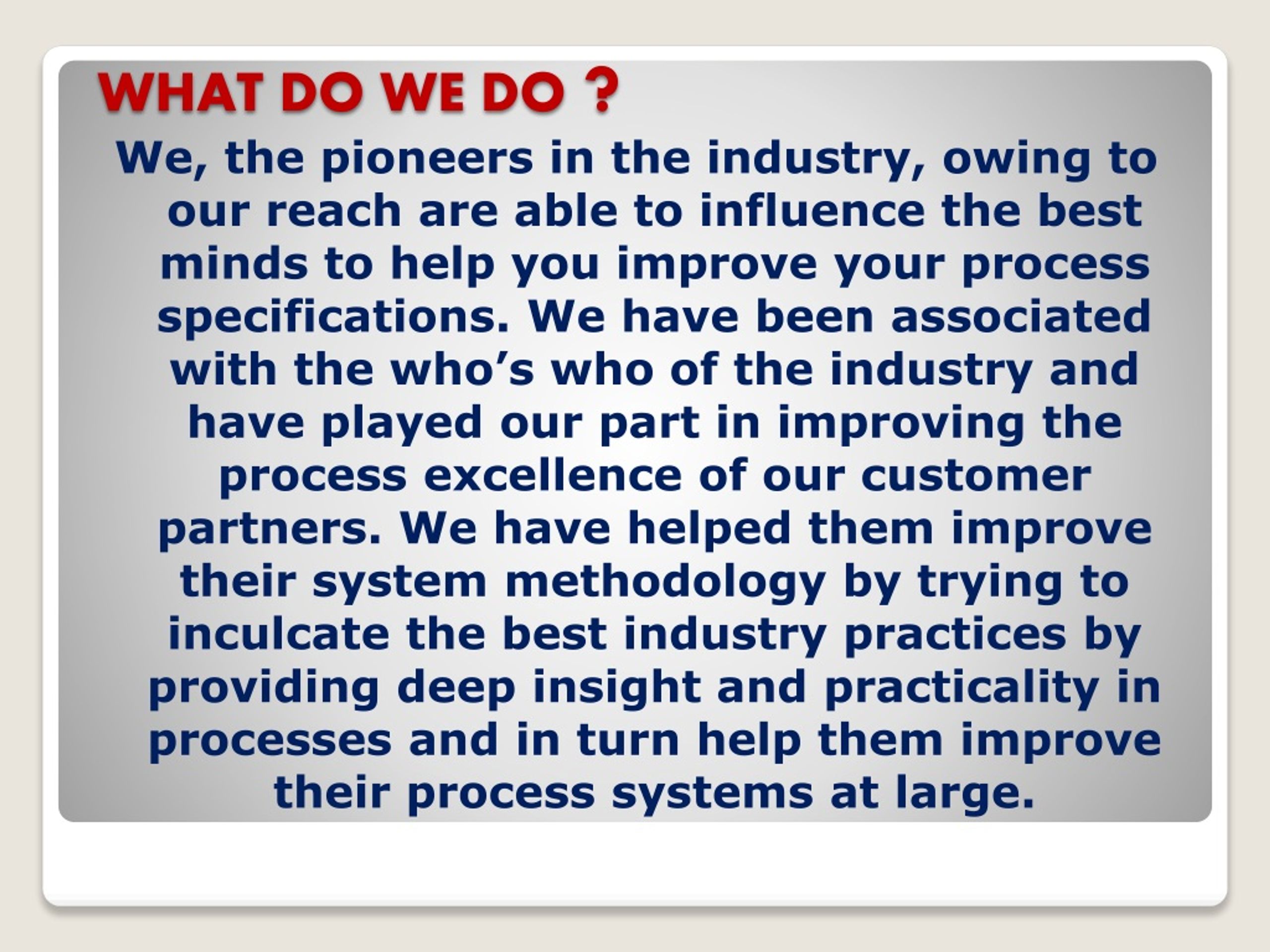 WHAT DO WE DO ?

We, the pioneers in the industry, owing to our reach are able to influence the best minds to help you improve your process specifications. We have been associated with the who’s who of the industry and have played our part in improving the process excellence of our customer partners. We have helped them improve their system methodology by trying to inculcate the best industry practices by providing deep insight and practicality in processes and in turn help them improve their process systems at large.